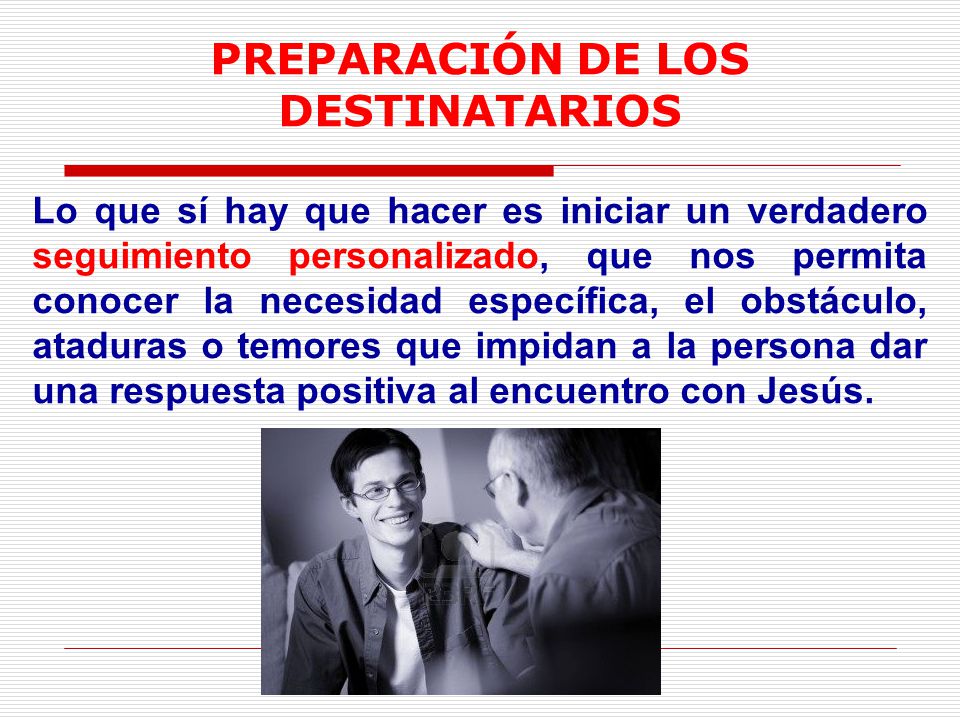 PREPARACIÓN DE LOS DESTINATARIOS

Lo que sí hay que hacer es iniciar un verdadero seguimiento personalizado, que nos permita conocer la necesidad específica, el obstáculo, ataduras o temores que impidan a la persona dar una respuesta positiva al encuentro con Jesús.